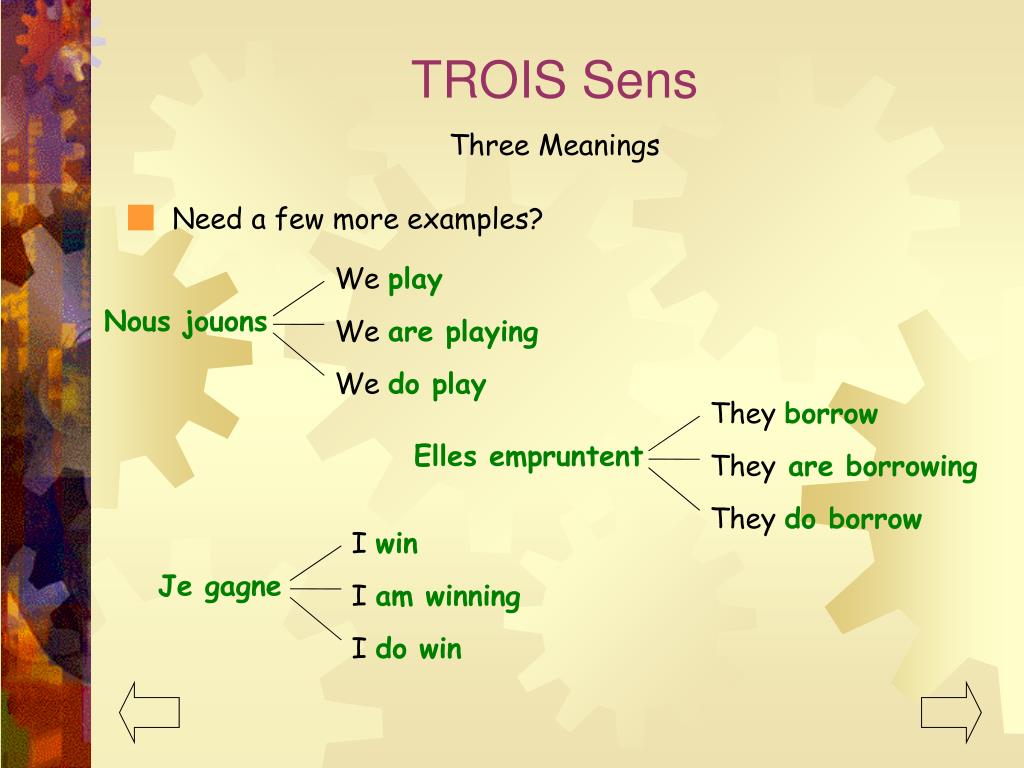 TROIS Sens

Three Meanings

Need a few more examples?

Nous jouons

We play

We are playing

We do play

Elles empruntent

They borrow

They are borrowing

They do borrow

Je gagne

I win

I am winning

I do win